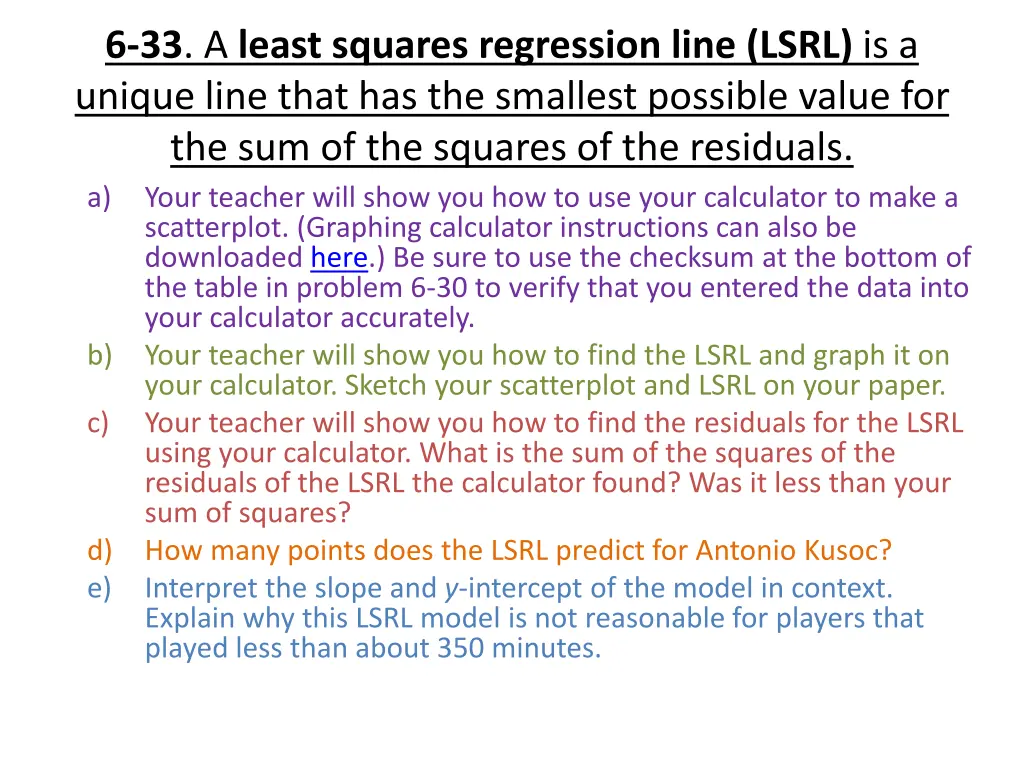 6-33. A least squares regression line (LSRL) is a unique line that has the smallest possible value for the sum of the squares of the residuals.

a) Your teacher will show you how to use your calculator to make a scatterplot. (Graphing calculator instructions can also be downloaded here.) Be sure to use the checksum at the bottom of the table in problem 6-30 to verify that you entered the data into your calculator accurately.
b) Your teacher will show you how to find the LSRL and graph it on your calculator. Sketch your scatterplot and LSRL on your paper.
c) Your teacher will show you how to find the residuals for the LSRL using your calculator. What is the sum of the squares of the residuals of the LSRL the calculator found? Was it less than your sum of squares?
d) How many points does the LSRL predict for Antonio Kusoc?
e) Interpret the slope and y-intercept of the model in context. Explain why this LSRL model is not reasonable for players that played less than about 350 minutes.